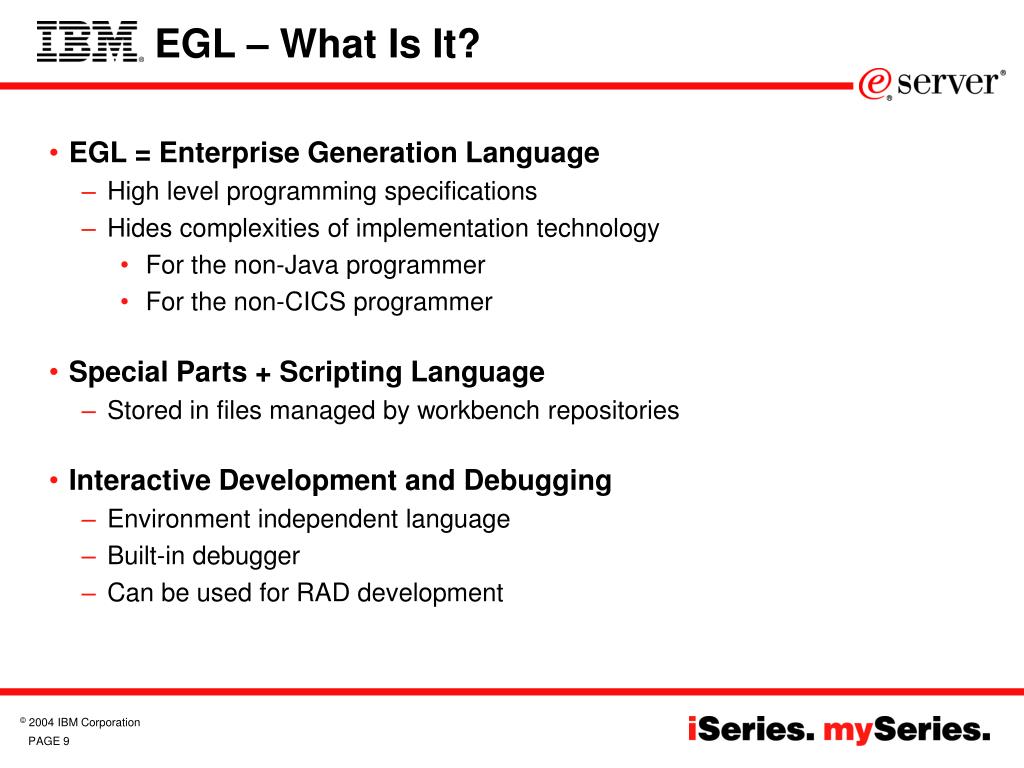 IBM® EGL – What Is It?

e® server®

• EGL = Enterprise Generation Language
– High level programming specifications
– Hides complexities of implementation technology
• For the non-Java programmer
• For the non-CICS programmer

• Special Parts + Scripting Language
– Stored in files managed by workbench repositories

• Interactive Development and Debugging
– Environment independent language
– Built-in debugger
– Can be used for RAD development

© 2004 IBM Corporation
PAGE 9

iSeries. mySeries.